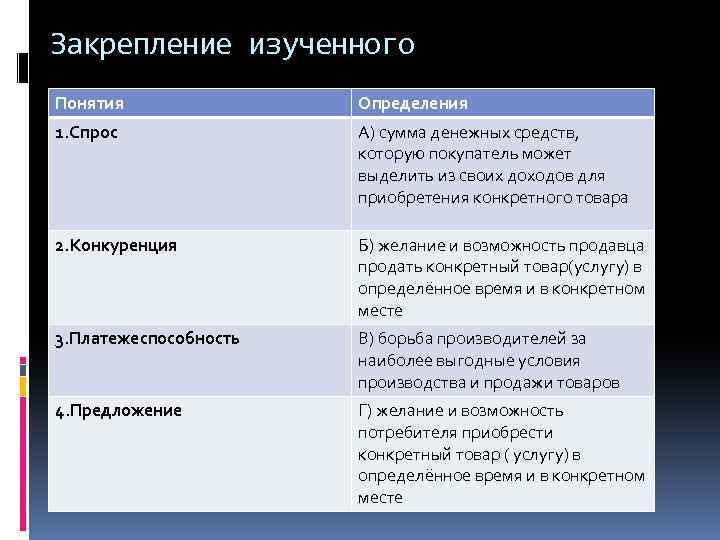 Закрепление изученного

| Понятия | Определения |
|---|---|
| 1.Спрос | А) сумма денежных средств, которую покупатель может выделить из своих доходов для приобретения конкретного товара |
| 2.Конкуренция | Б) желание и возможность продавца продать конкретный товар(услугу) в определённое время и в конкретном месте |
| 3.Платежеспособность | В) борьба производителей за наиболее выгодные условия производства и продажи товаров |
| 4.Предложение | Г) желание и возможность потребителя приобрести конкретный товар ( услугу) в определённое время и в конкретном месте |